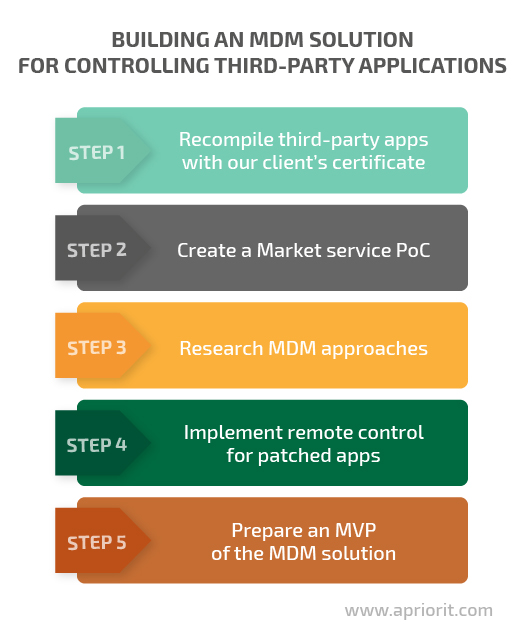 BUILDING AN MDM SOLUTION
FOR CONTROLLING THIRD-PARTY APPLICATIONS

STEP 1
Recompile third-party apps with our client's certificate

STEP 2
Create a Market service PoC

STEP 3
Research MDM approaches

STEP 4
Implement remote control for patched apps

STEP 5
Prepare an MVP of the MDM solution

www.apriorit.com